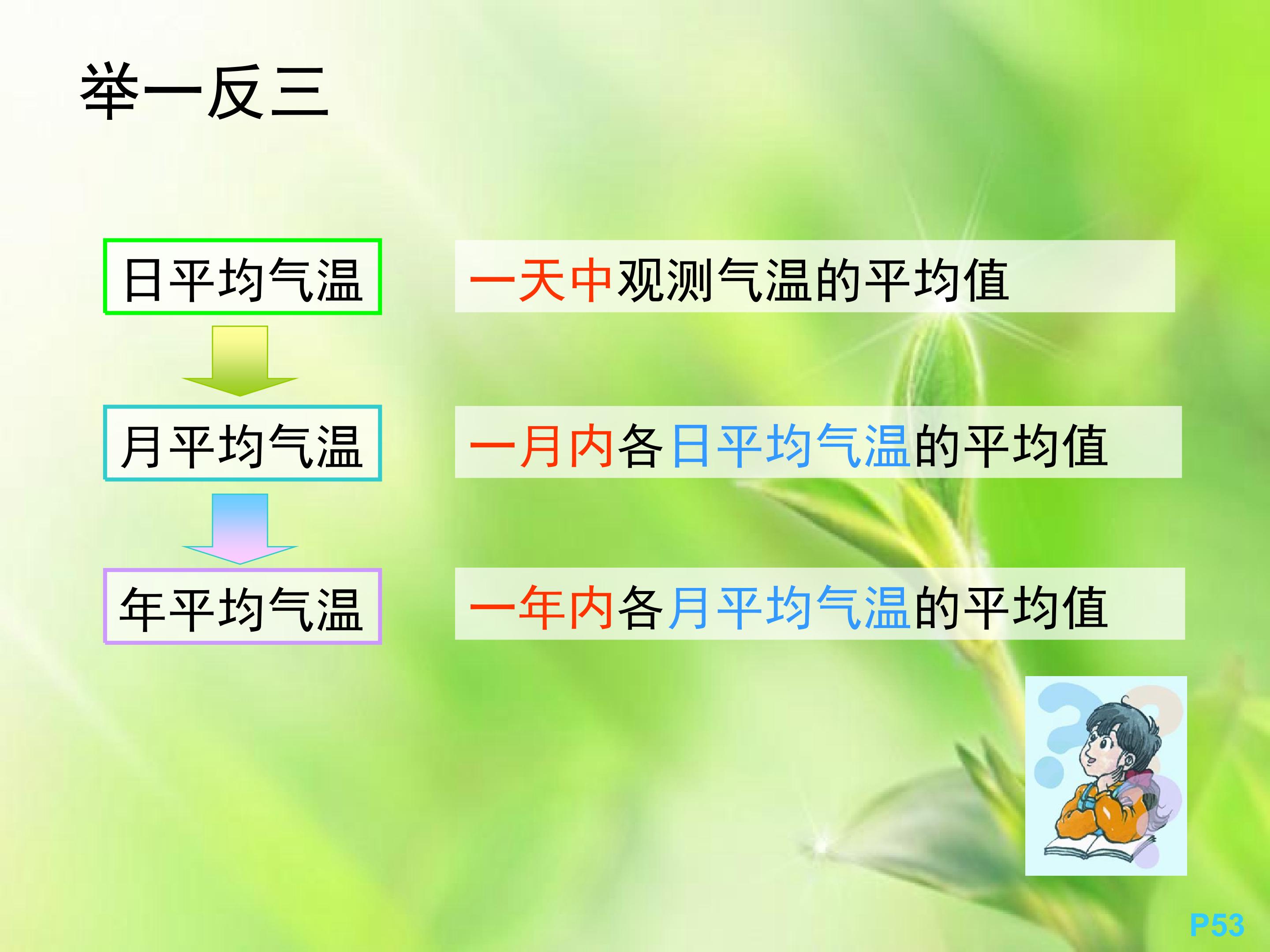 举一反三

日平均气温

一天中观测气温的平均值

月平均气温

一月内各日平均气温的平均值

年平均气温

一年内各月平均气温的平均值

P53